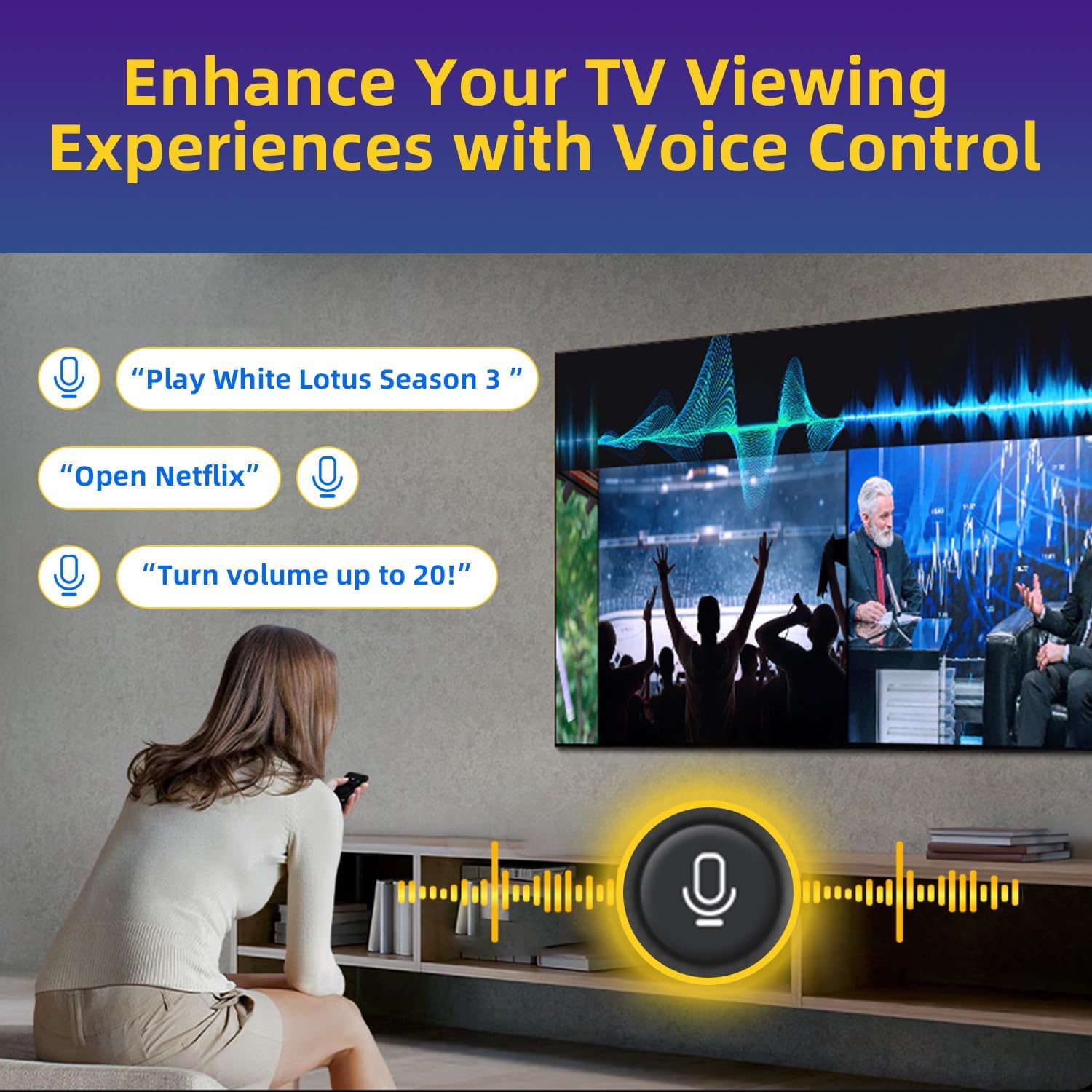 Enhance Your TV Viewing Experiences with Voice Control

“Play White Lotus Season 3 ”

“Open Netflix”

“Turn volume up to 20!”